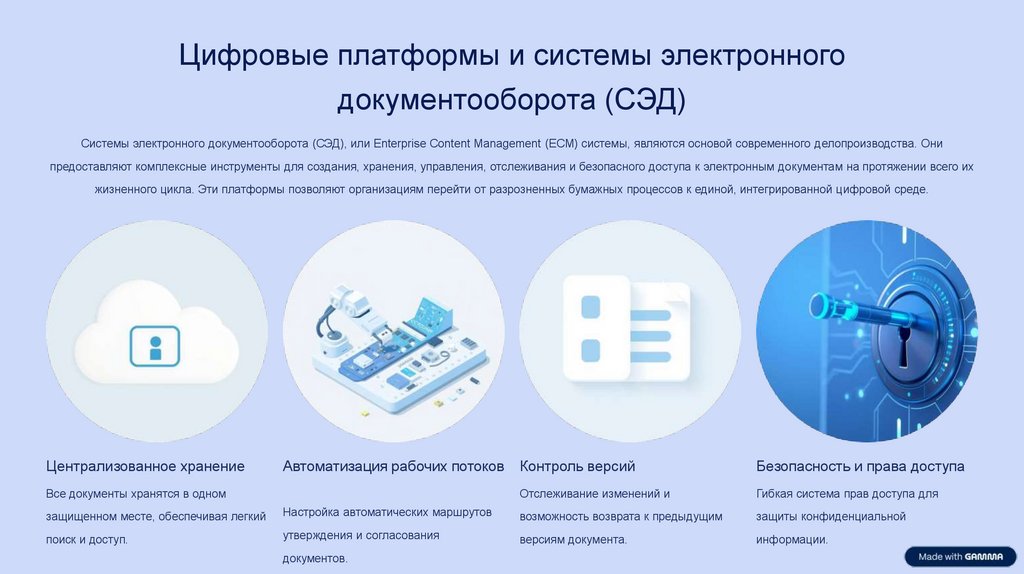 Цифровые платформы и системы электронного документооборота (СЭД)

Системы электронного документооборота (СЭД), или Enterprise Content Management (ECM) системы, являются основой современного делопроизводства. Они предоставляют комплексные инструменты для создания, хранения, управления, отслеживания и безопасного доступа к электронным документам на протяжении всего их жизненного цикла. Эти платформы позволяют организациям перейти от разрозненных бумажных процессов к единой, интегрированной цифровой среде.

Централизованное хранение

Все документы хранятся в одном защищенном месте, обеспечивая легкий поиск и доступ.

Автоматизация рабочих потоков

Настройка автоматических маршрутов утверждения и согласования документов.

Контроль версий

Отслеживание изменений и возможность возврата к предыдущим версиям документа.

Безопасность и права доступа

Гибкая система прав доступа для защиты конфиденциальной информации.

Made with GAMMA